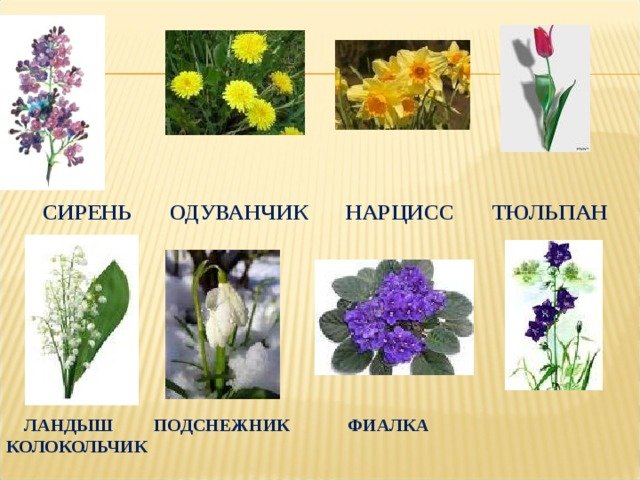 СИРЕНЬ ОДУВАНЧИК НАРЦИСС ТЮЛЬПАН

ЛАНДЫШ ПОДСНЕЖНИК ФИАЛКА
КОЛОКОЛЬЧИК